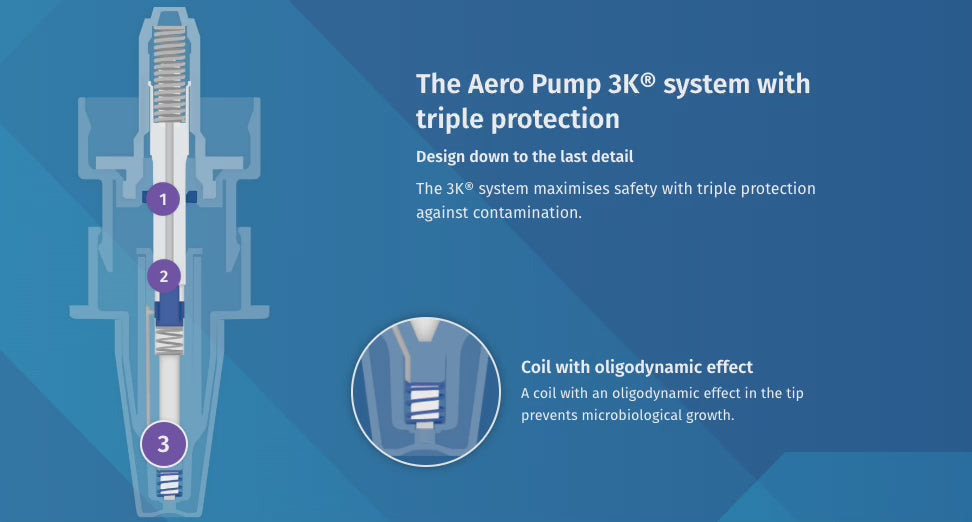 1

2

3

The Aero Pump 3K® system with triple protection

Design down to the last detail

The 3K® system maximises safety with triple protection against contamination.

Coil with oligodynamic effect

A coil with an oligodynamic effect in the tip prevents microbiological growth.